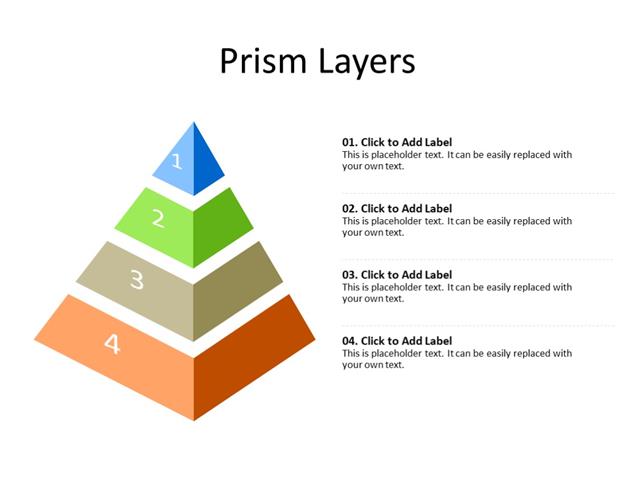 Prism Layers

1

2

3

4

01. Click to Add Label
This is placeholder text. It can be easily replaced with your own text.

02. Click to Add Label
This is placeholder text. It can be easily replaced with your own text.

03. Click to Add Label
This is placeholder text. It can be easily replaced with your own text.

04. Click to Add Label
This is placeholder text. It can be easily replaced with your own text.